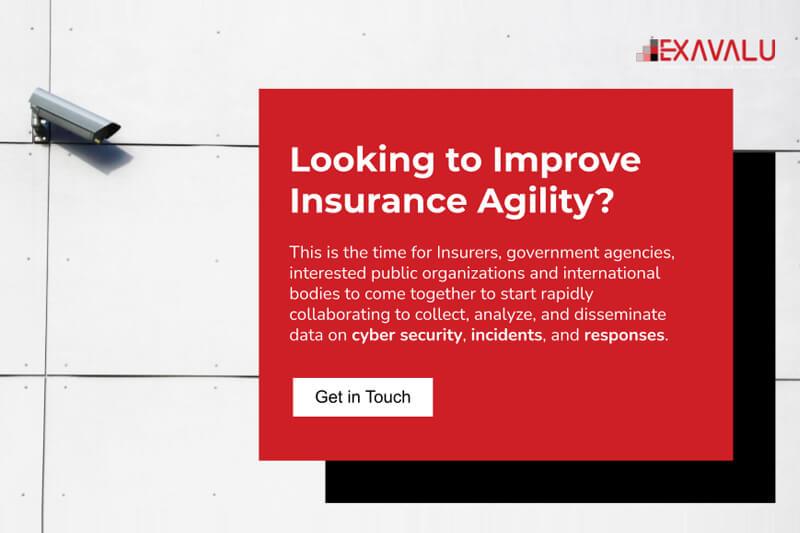 EXAVALU

Looking to Improve Insurance Agility?

This is the time for Insurers, government agencies, interested public organizations and international bodies to come together to start rapidly collaborating to collect, analyze, and disseminate data on cyber security, incidents, and responses.

Get in Touch